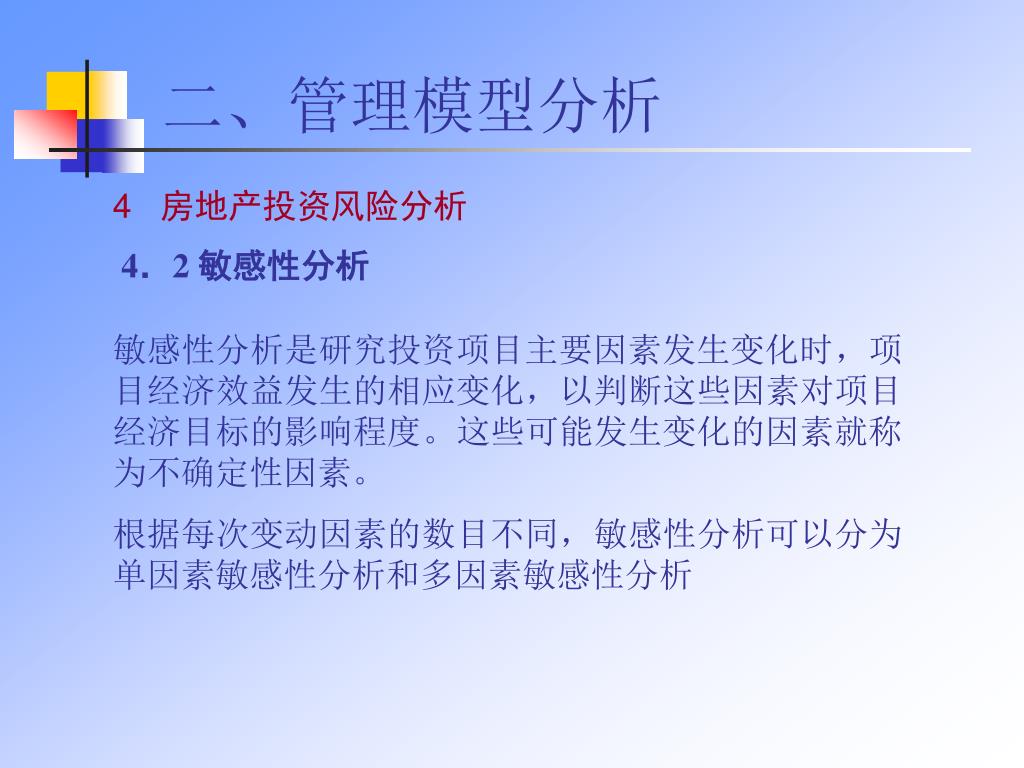 二、管理模型分析

4　房地产投资风险分析

4．2 敏感性分析

敏感性分析是研究投资项目主要因素发生变化时，项目经济效益发生的相应变化，以判断这些因素对项目经济目标的影响程度。这些可能发生变化的因素就称为不确定性因素。

根据每次变动因素的数目不同，敏感性分析可以分为单因素敏感性分析和多因素敏感性分析